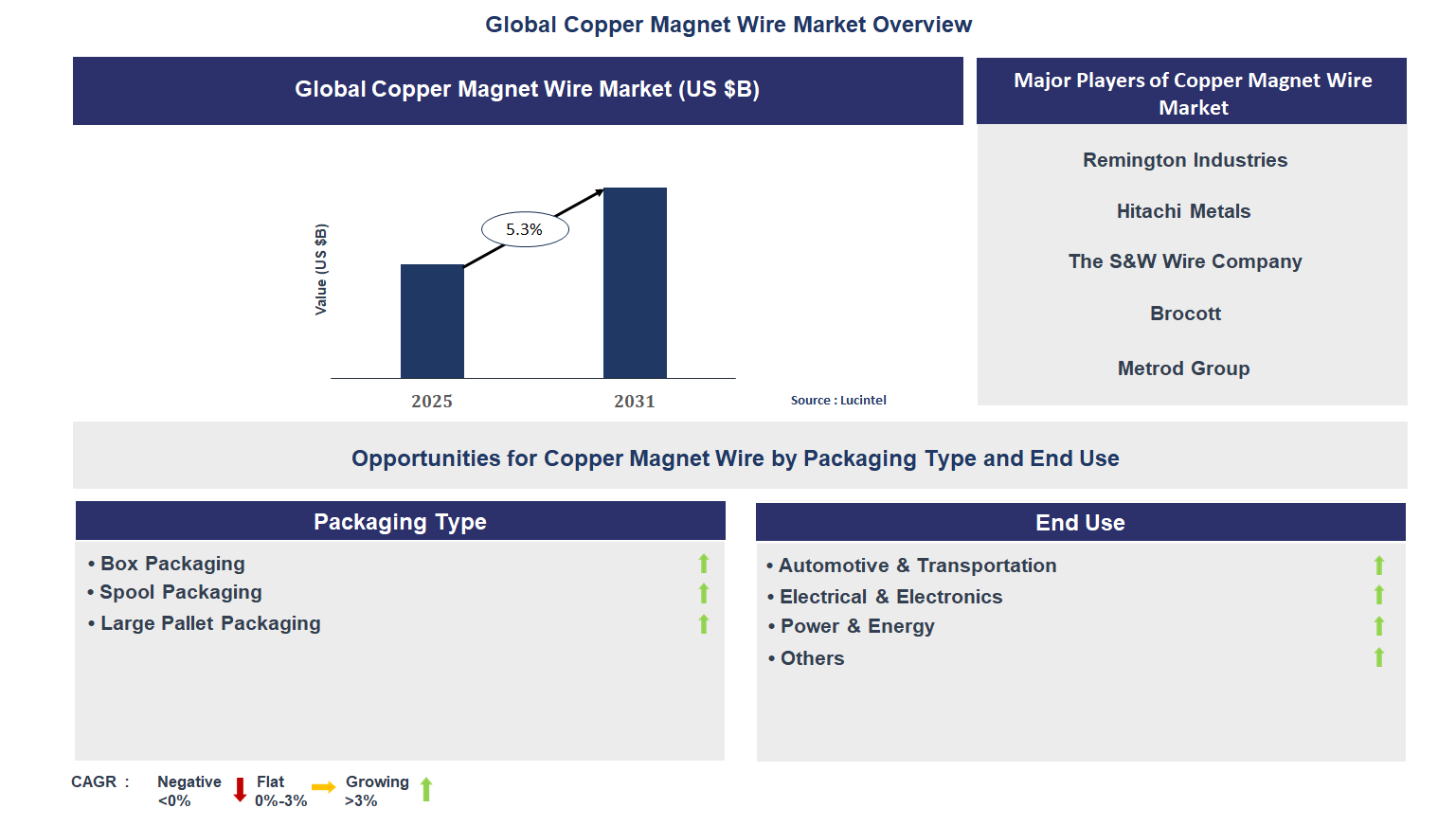 Global Copper Magnet Wire Market Overview

Global Copper Magnet Wire Market (US $B)

Value (US $B)

5.3%

2025

2031

Source : Lucintel

Major Players of Copper Magnet Wire Market

Remington Industries

Hitachi Metals

The S&W Wire Company

Brocott

Metrod Group

Opportunities for Copper Magnet Wire by Packaging Type and End Use

Packaging Type

• Box Packaging
• Spool Packaging
• Large Pallet Packaging

End Use

• Automotive & Transportation
• Electrical & Electronics
• Power & Energy
• Others

CAGR : Negative <0% Flat 0%-3% Growing >3%